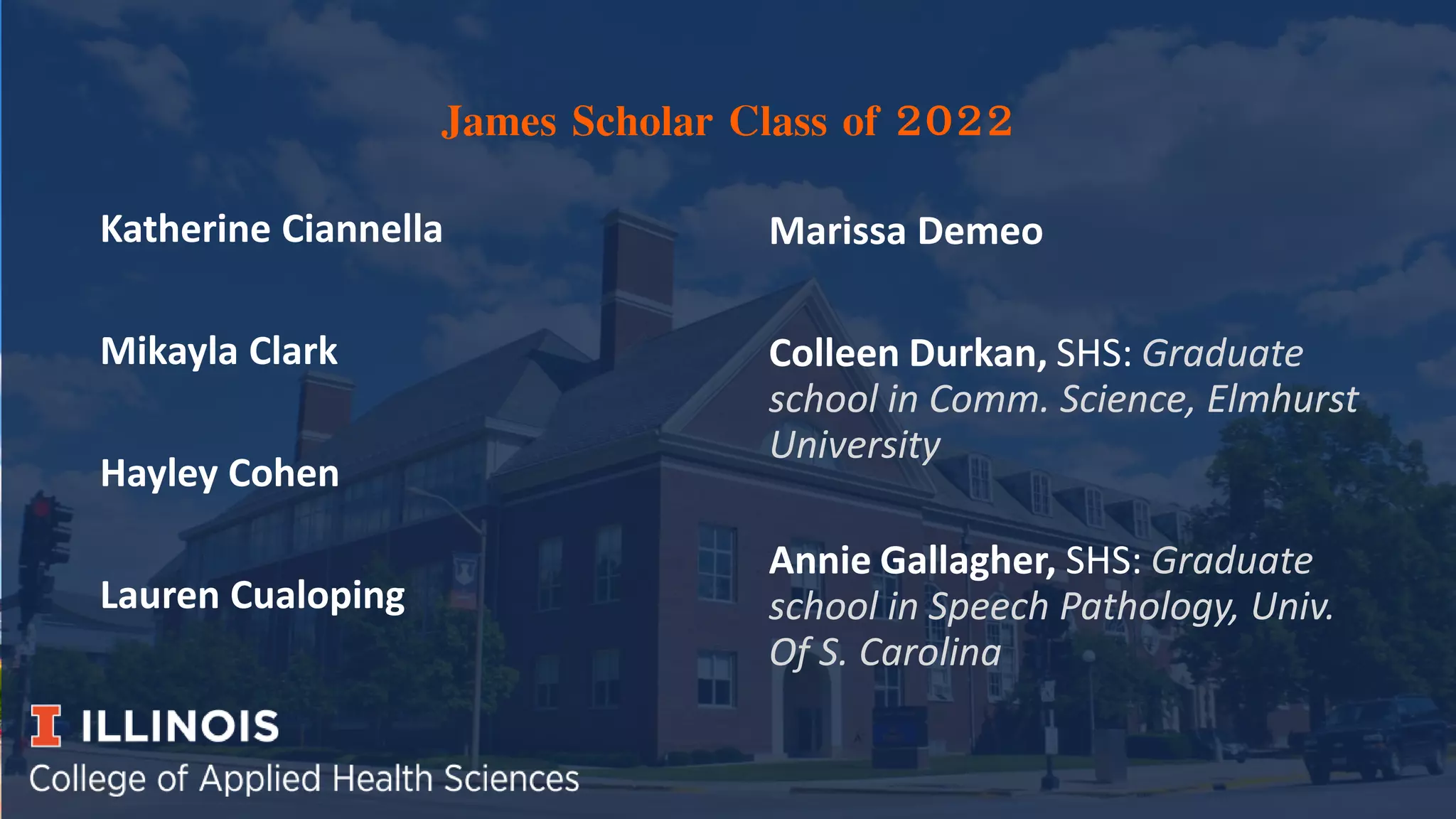 James Scholar Class of 2022

Katherine Ciannella

Mikayla Clark

Hayley Cohen

Lauren Cualoping

Marissa Demeo

Colleen Durkan, SHS: Graduate school in Comm. Science, Elmhurst University

Annie Gallagher, SHS: Graduate school in Speech Pathology, Univ. Of S. Carolina

I ILLINOIS
College of Applied Health Sciences